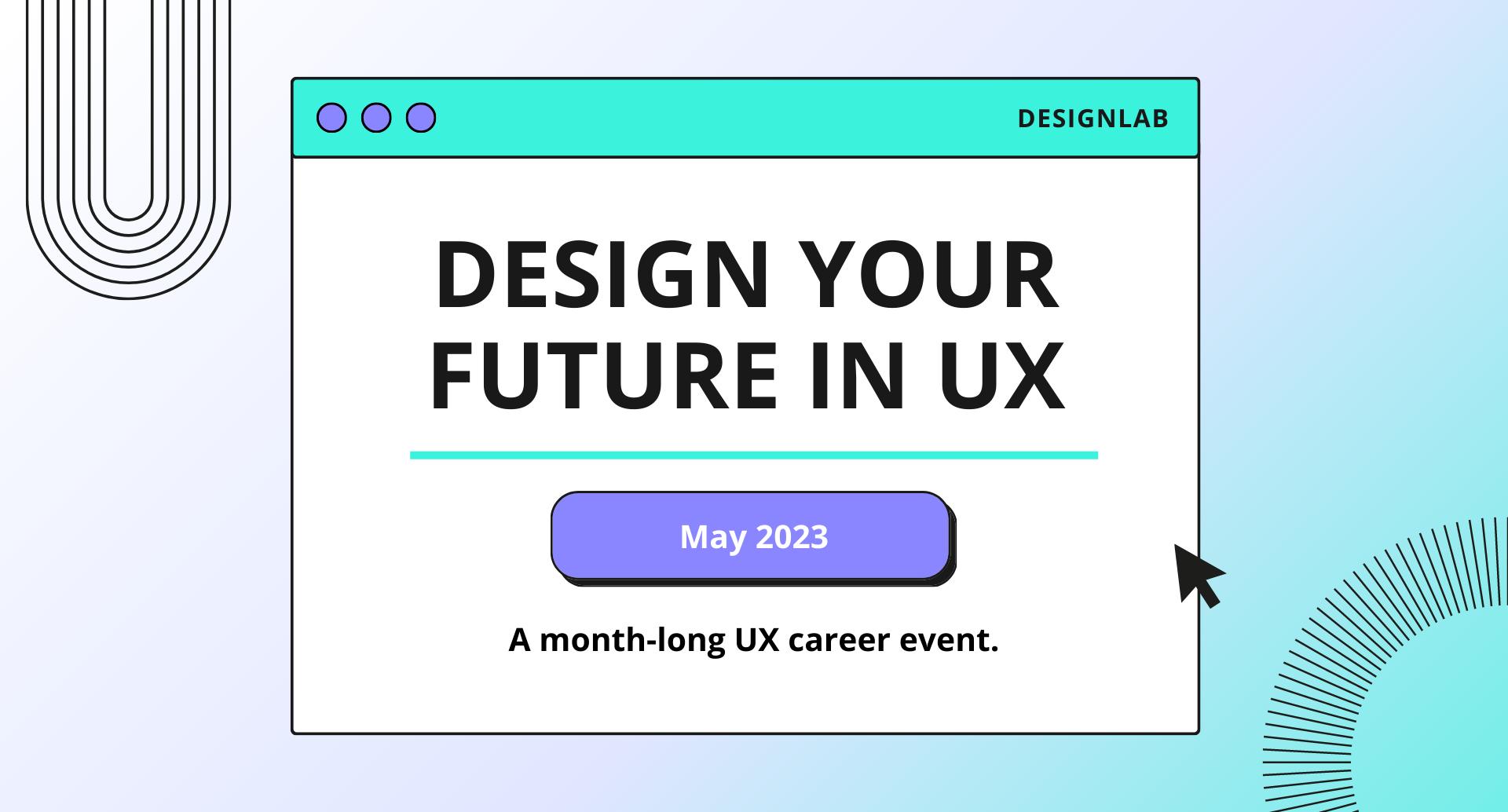 DESIGNLAB

DESIGN YOUR FUTURE IN UX

May 2023

A month-long UX career event.